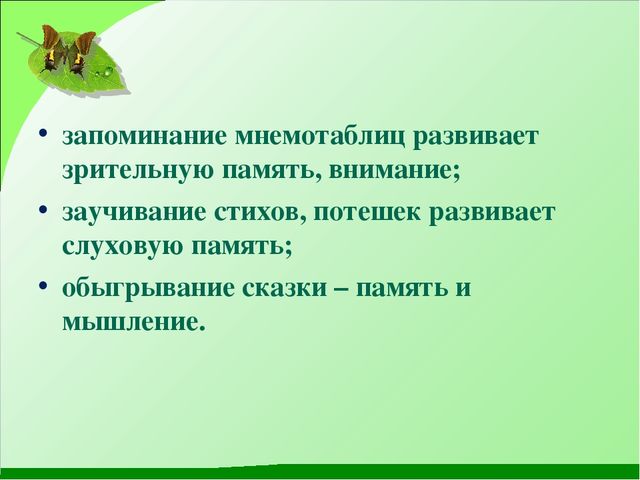 • запоминание мнемотаблиц развивает зрительную память, внимание;

• заучивание стихов, потешек развивает слуховую память;

• обыгрывание сказки – память и мышление.